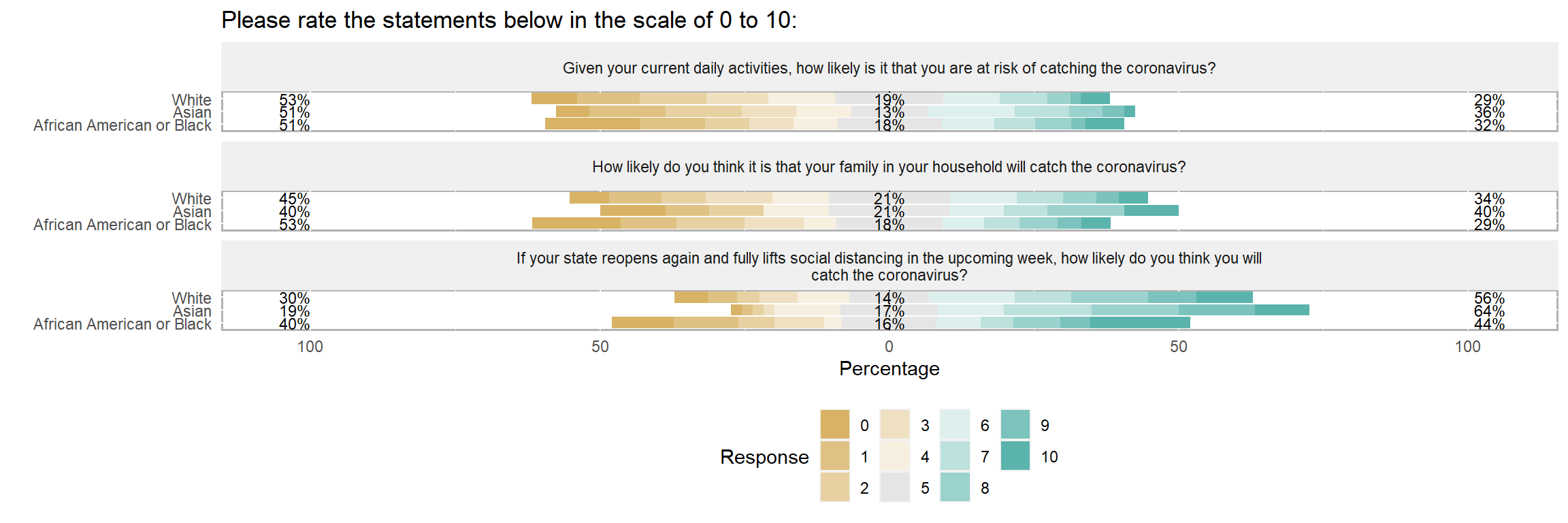 Please rate the statements below in the scale of 0 to 10:

Given your current daily activities, how likely is it that you are at risk of catching the coronavirus?

White 53% 19% 29%
Asian 51% 13% 36%
African American or Black 51% 18% 32%

How likely do you think it is that your family in your household will catch the coronavirus?

White 45% 21% 34%
Asian 40% 21% 40%
African American or Black 53% 18% 29%

If your state reopens again and fully lifts social distancing in the upcoming week, how likely do you think you will catch the coronavirus?

White 30% 14% 56%
Asian 19% 17% 64%
African American or Black 40% 16% 44%

100 50 0 50 100

Percentage

Response 0 1 2 3 4 5 6 7 8 9 10